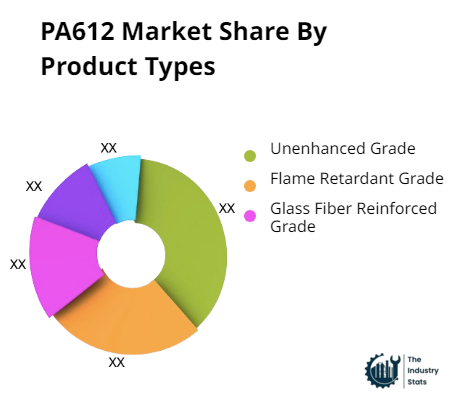 PA612 Market Share By Product Types

XX
XX
XX
XX
XX

Unenhanced Grade
Flame Retardant Grade
Glass Fiber Reinforced Grade

The Industry Stats